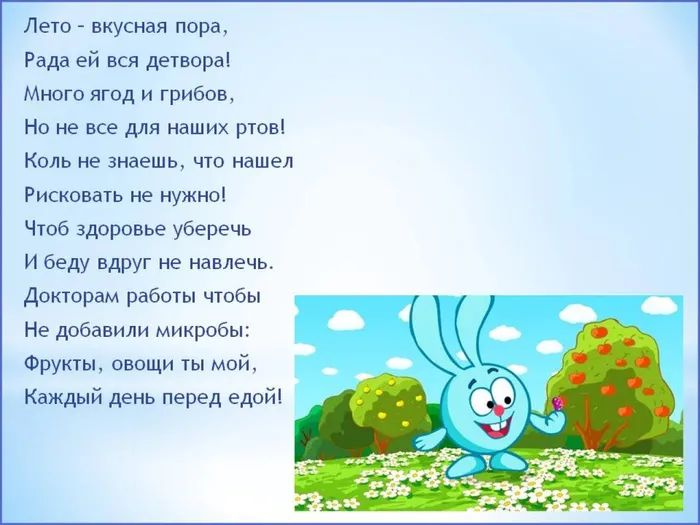 Лето – вкусная пора,
Рада ей вся детвора!
Много ягод и грибов,
Но не все для наших ртов!
Коль не знаешь, что нашел
Рисковать не нужно!
Чтоб здоровье уберечь
И беду вдруг не навлечь.
Докторам работы чтобы
Не добавили микробы:
Фрукты, овощи ты мой,
Каждый день перед едой!